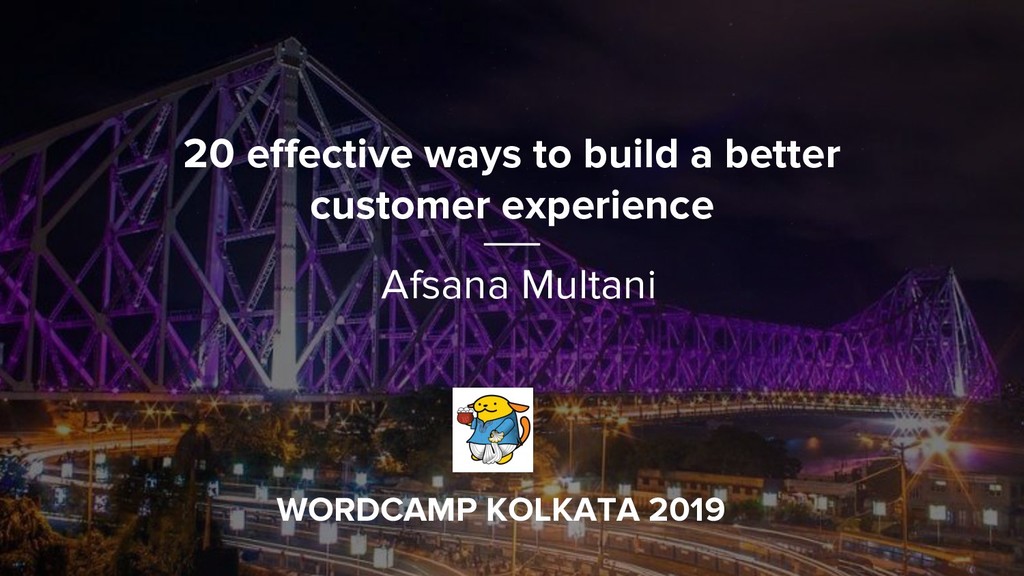 20 effective ways to build a better customer experience

Afsana Multani

WORDCAMP KOLKATA 2019